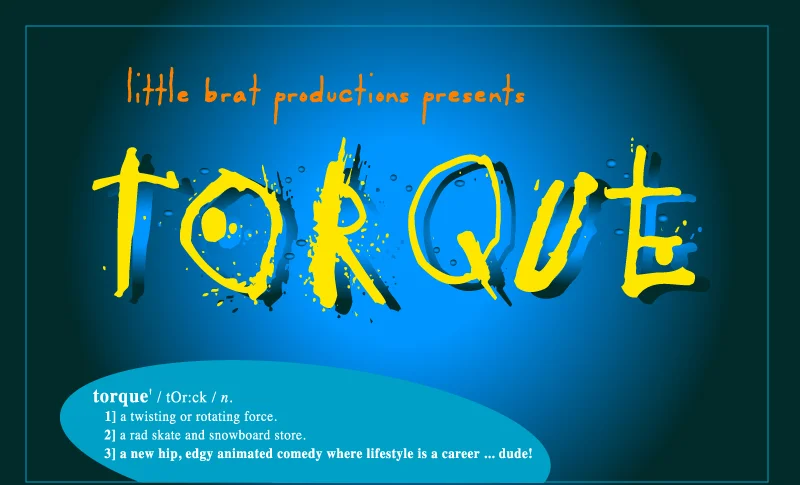 little brat productions presents

TORQUE

torque' / tOr:ck / n.
1] a twisting or rotating force.
2] a rad skate and snowboard store.
3] a new hip, edgy animated comedy where lifestyle is a career ... dude!